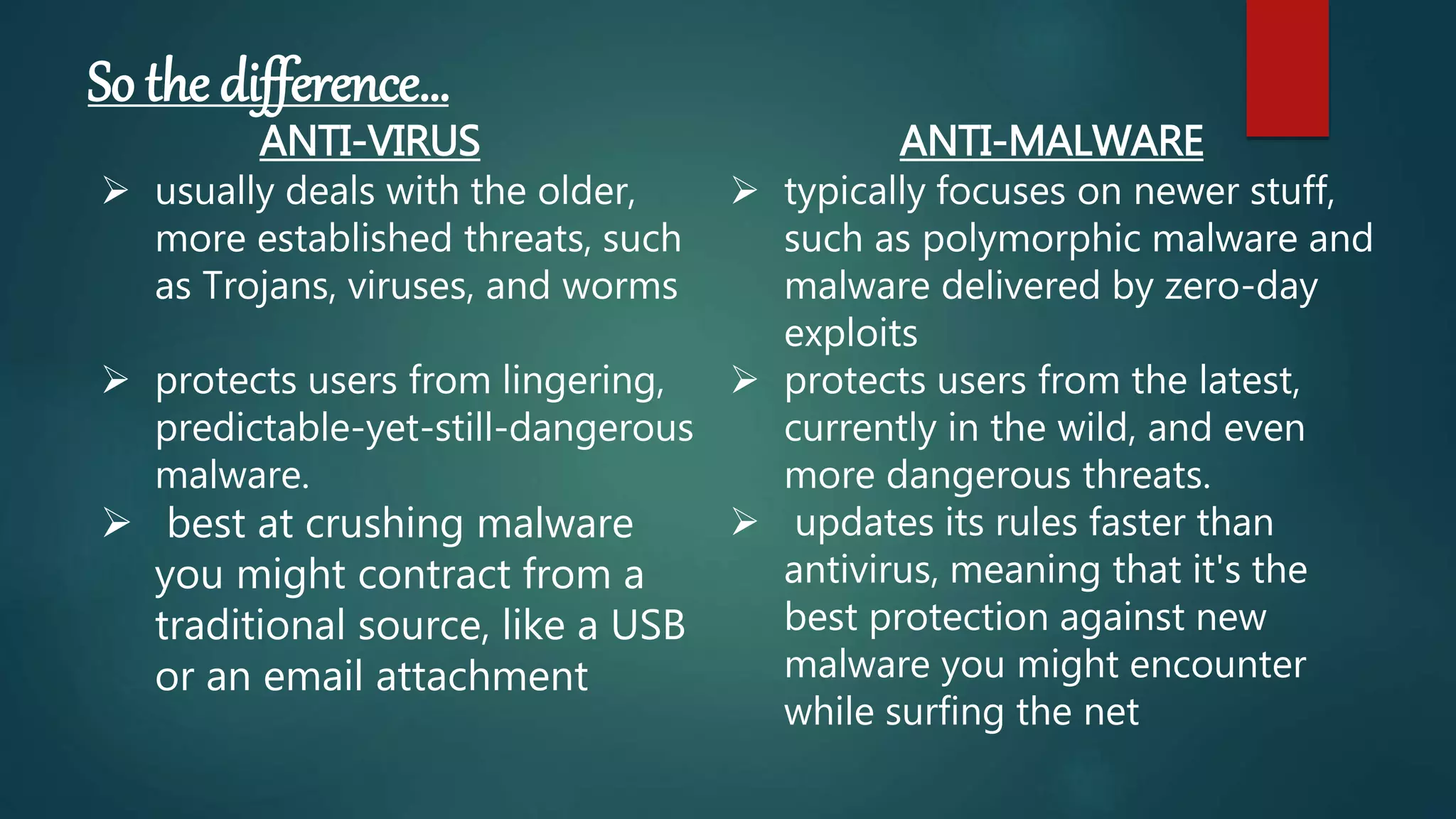 So the difference...

ANTI-VIRUS

➢ usually deals with the older, more established threats, such as Trojans, viruses, and worms

➢ protects users from lingering, predictable-yet-still-dangerous malware.

➢ best at crushing malware you might contract from a traditional source, like a USB or an email attachment

ANTI-MALWARE

➢ typically focuses on newer stuff, such as polymorphic malware and malware delivered by zero-day exploits

➢ protects users from the latest, currently in the wild, and even more dangerous threats.

➢ updates its rules faster than antivirus, meaning that it's the best protection against new malware you might encounter while surfing the net